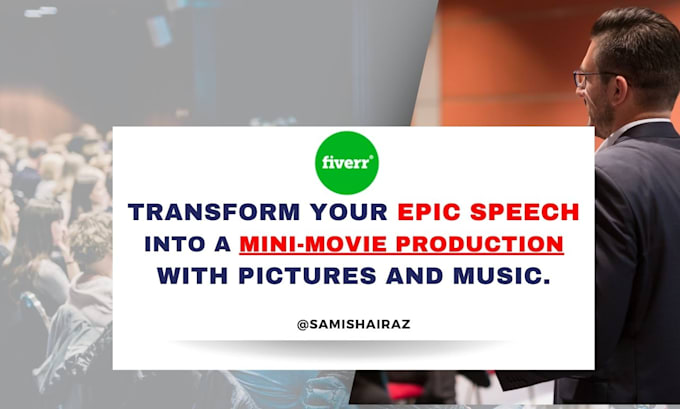 fiverr®

TRANSFORM YOUR EPIC SPEECH INTO A MINI-MOVIE PRODUCTION WITH PICTURES AND MUSIC.

@SAMISHAIRAZ